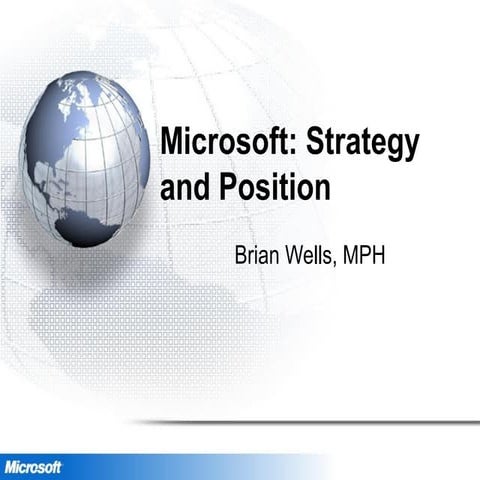 Microsoft: Strategy and Position

Brian Wells, MPH

Microsoft